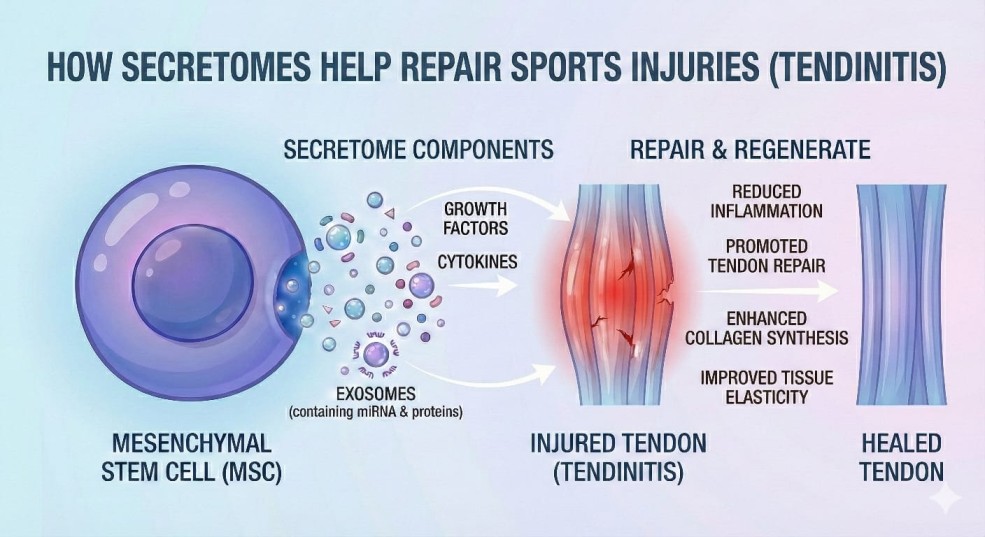 HOW SECRETOMES HELP REPAIR SPORTS INJURIES (TENDINITIS)

SECRETOME COMPONENTS

REPAIR & REGENERATE

GROWTH FACTORS

CYTOKINES

EXOSOMES (containing miRNA & proteins)

REDUCED INFLAMMATION

PROMOTED TENDON REPAIR

ENHANCED COLLAGEN SYNTHESIS

IMPROVED TISSUE ELASTICITY

MESENCHYMAL STEM CELL (MSC)

INJURED TENDON (TENDINITIS)

HEALED TENDON